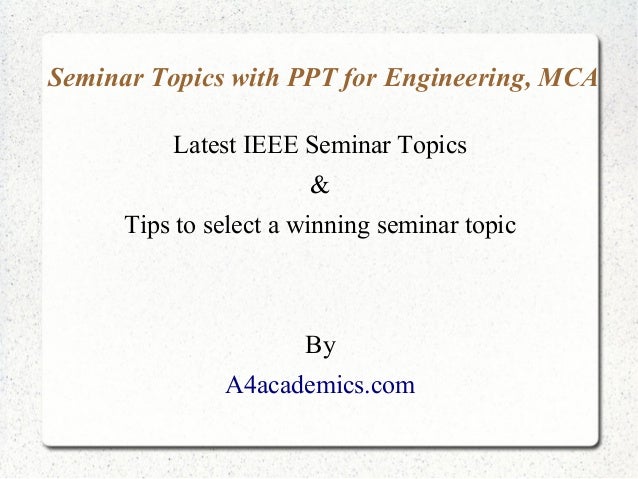 Seminar Topics with PPT for Engineering, MCA

Latest IEEE Seminar Topics

&

Tips to select a winning seminar topic

By

A4academics.com